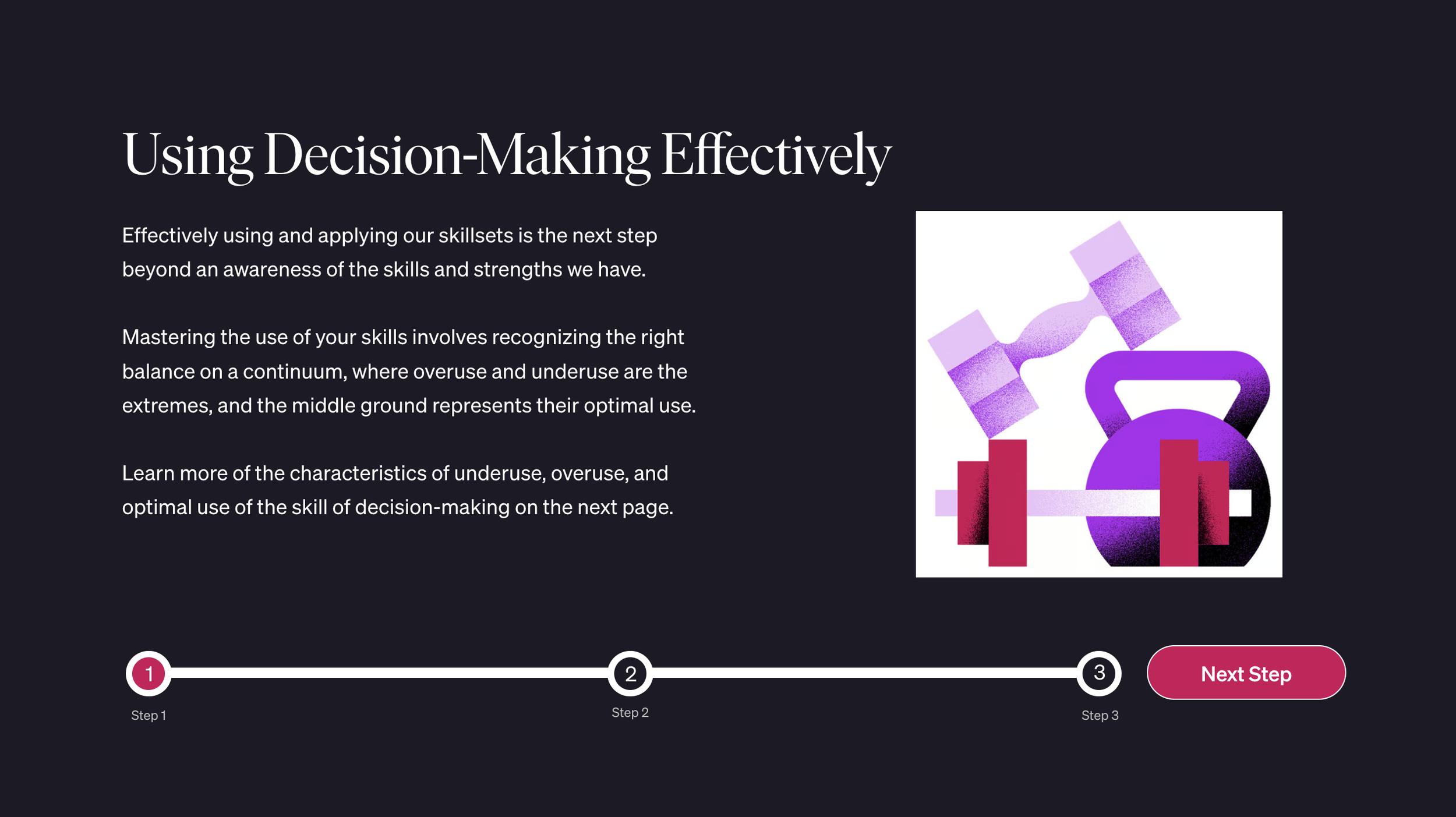 Using Decision-Making Effectively

Effectively using and applying our skillsets is the next step beyond an awareness of the skills and strengths we have.

Mastering the use of your skills involves recognizing the right balance on a continuum, where overuse and underuse are the extremes, and the middle ground represents their optimal use.

Learn more of the characteristics of underuse, overuse, and optimal use of the skill of decision-making on the next page.

1
Step 1
2
Step 2
3
Step 3
Next Step